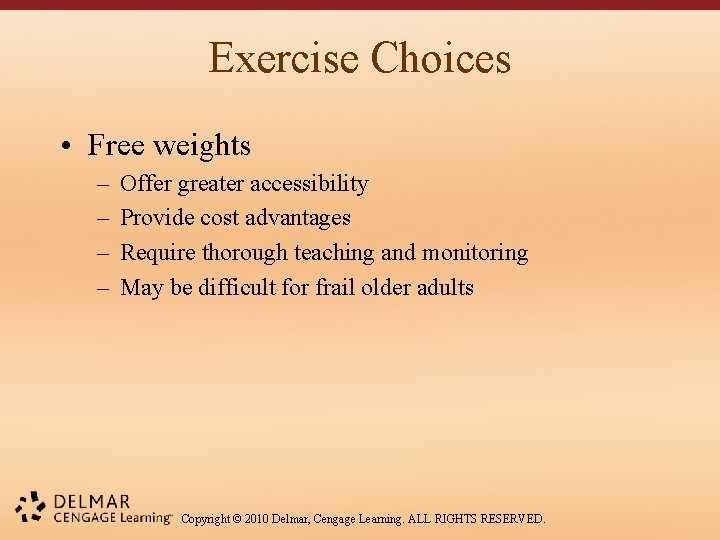 Exercise Choices

• Free weights
– Offer greater accessibility
– Provide cost advantages
– Require thorough teaching and monitoring
– May be difficult for frail older adults

DELMAR
CENGAGE Learning™ Copyright © 2010 Delmar, Cengage Learning. ALL RIGHTS RESERVED.